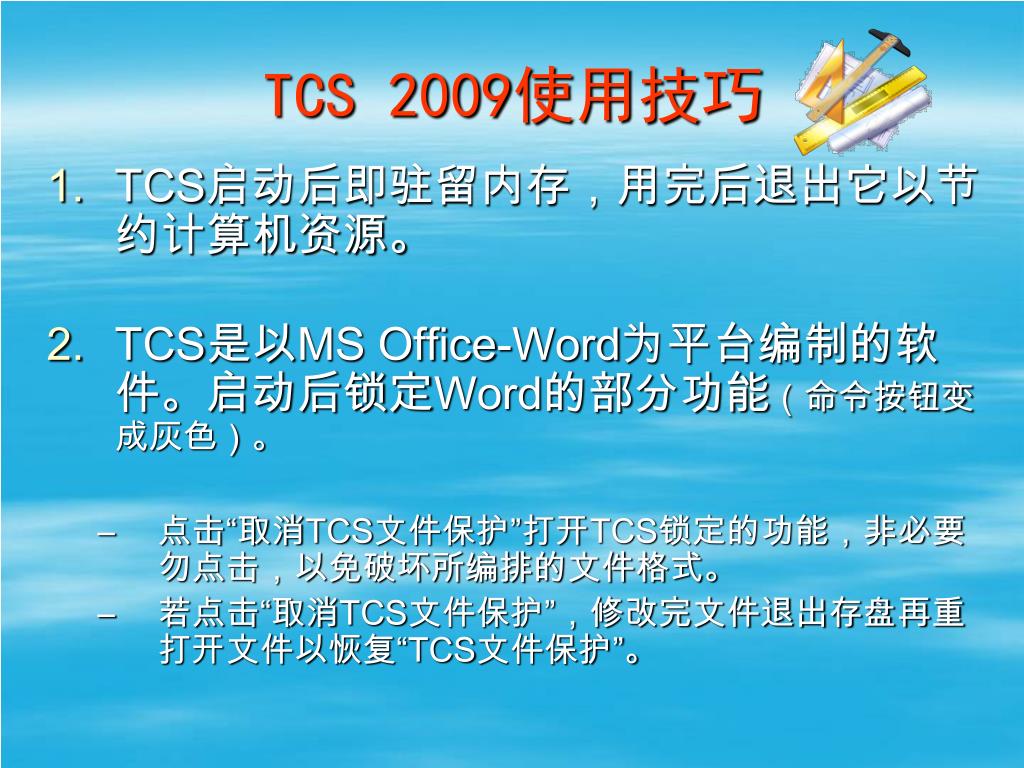 TCS 2009使用技巧

1. TCS启动后即驻留内存，用完后退出它以节约计算机资源。

2. TCS是以MS Office-Word为平台编制的软件。启动后锁定Word的部分功能（命令按钮变成灰色）。

– 点击“取消TCS文件保护”打开TCS锁定的功能，非必要勿点击，以免破坏所编排的文件格式。
– 若点击“取消TCS文件保护”，修改完文件退出存盘再重打开文件以恢复“TCS文件保护”。